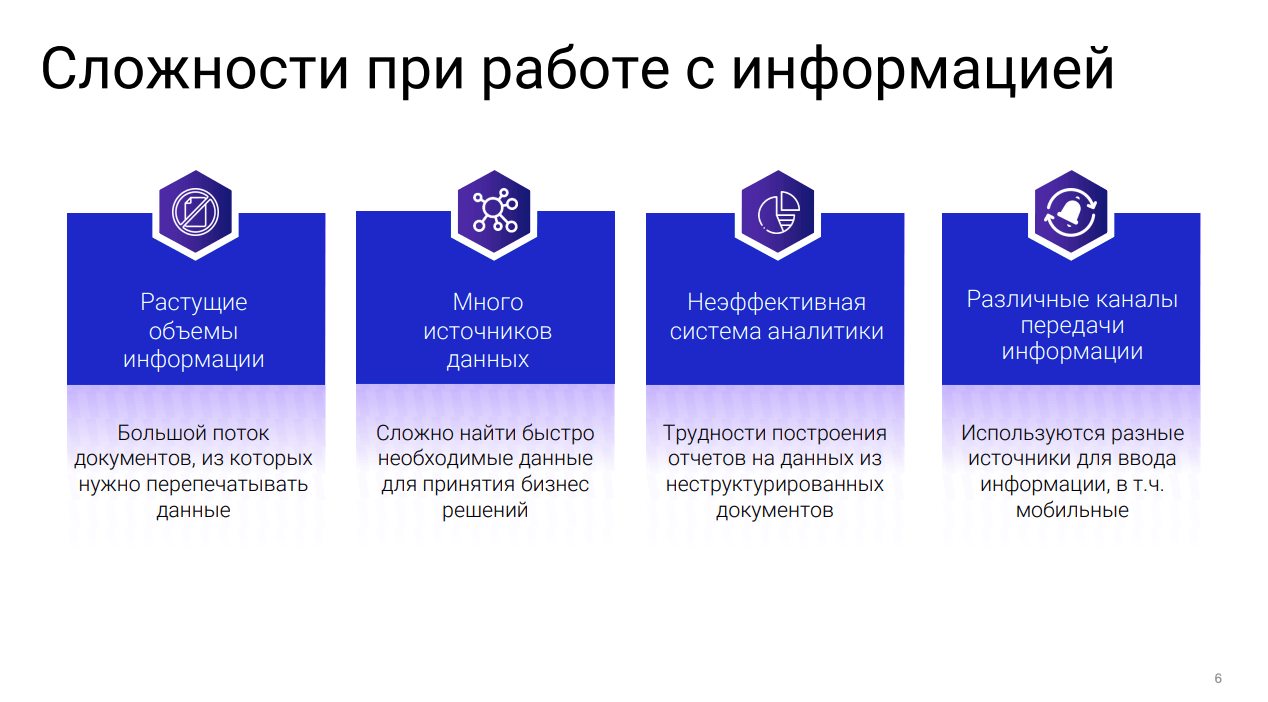 Сложности при работе с информацией

Растущие объемы информации

Большой поток документов, из которых нужно перепечатывать данные

Много источников данных

Сложно найти быстро необходимые данные для принятия бизнес решений

Неэффективная система аналитики

Трудности построения отчетов на данных из неструктурированных документов

Различные каналы передачи информации

Используются разные источники для ввода информации, в т.ч. мобильные

6